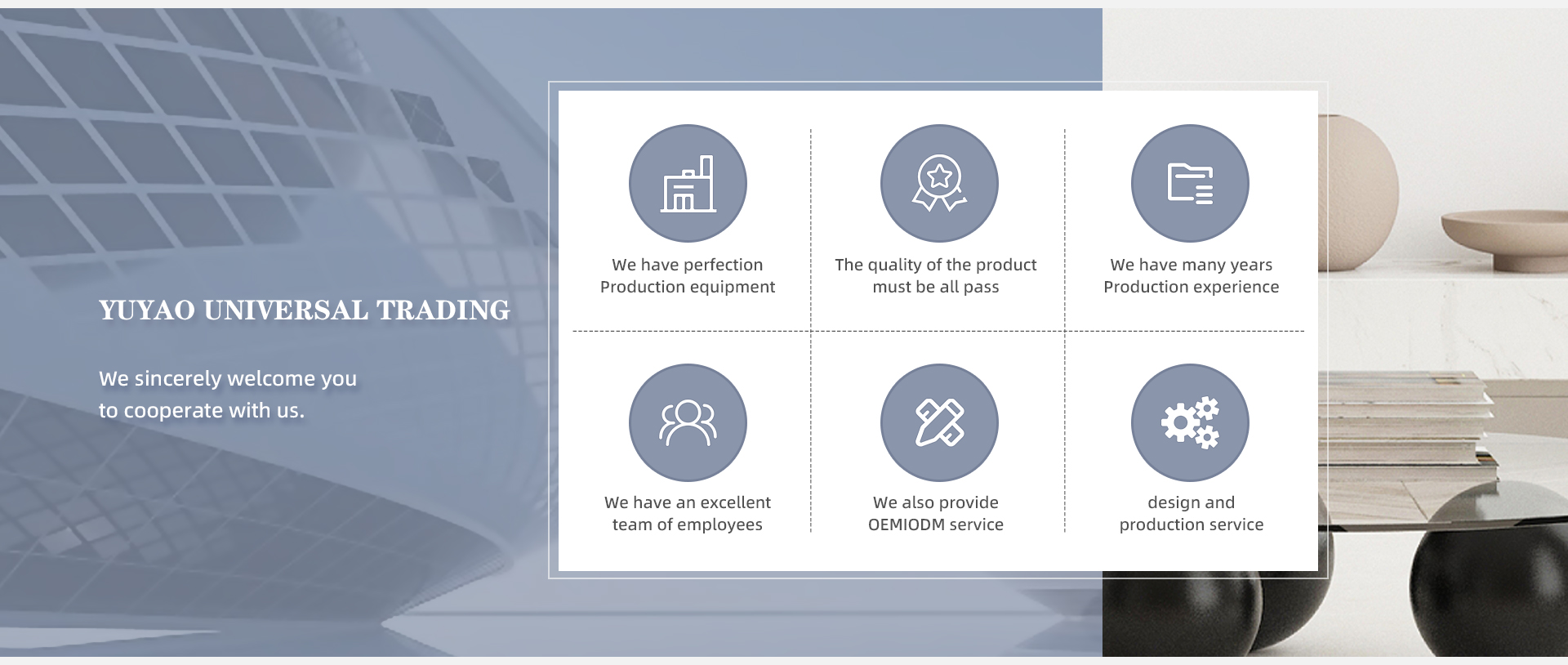 YUYAO UNIVERSAL TRADING

We sincerely welcome you to cooperate with us.

We have perfection Production equipment

The quality of the product must be all pass

We have many years Production experience

We have an excellent team of employees

We also provide OEMIODM service

design and production service